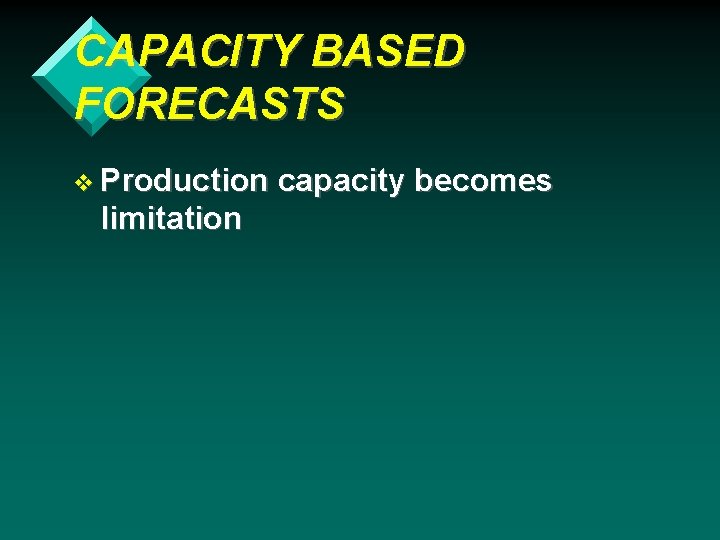 CAPACITY BASED FORECASTS

❖ Production capacity becomes limitation